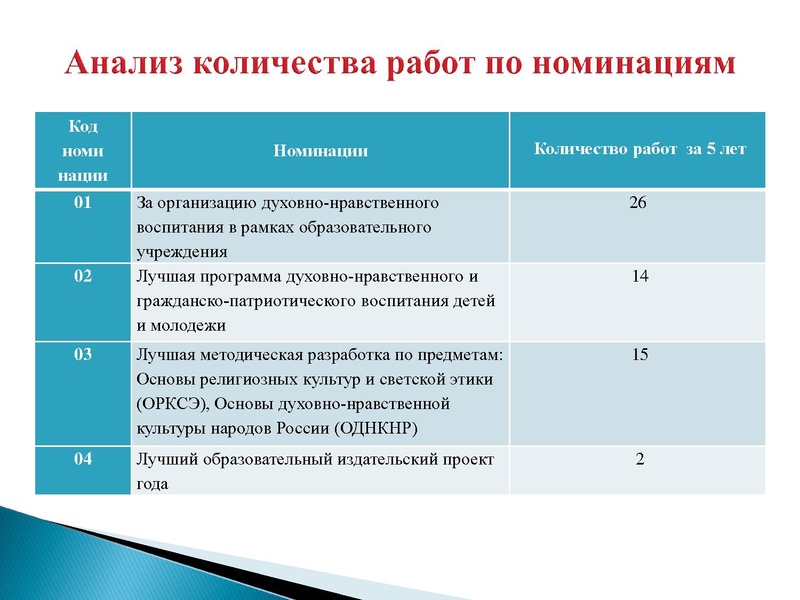 Анализ количества работ по номинациям

| Код номи нации | Номинации | Количество работ за 5 лет |
|---|---|---|
| 01 | За организацию духовно-нравственного воспитания в рамках образовательного учреждения | 26 |
| 02 | Лучшая программа духовно-нравственного и гражданско-патриотического воспитания детей и молодежи | 14 |
| 03 | Лучшая методическая разработка по предметам: Основы религиозных культур и светской этики (ОРКСЭ), Основы духовно-нравственной культуры народов России (ОДНКНР) | 15 |
| 04 | Лучший образовательный издательский проект года | 2 |